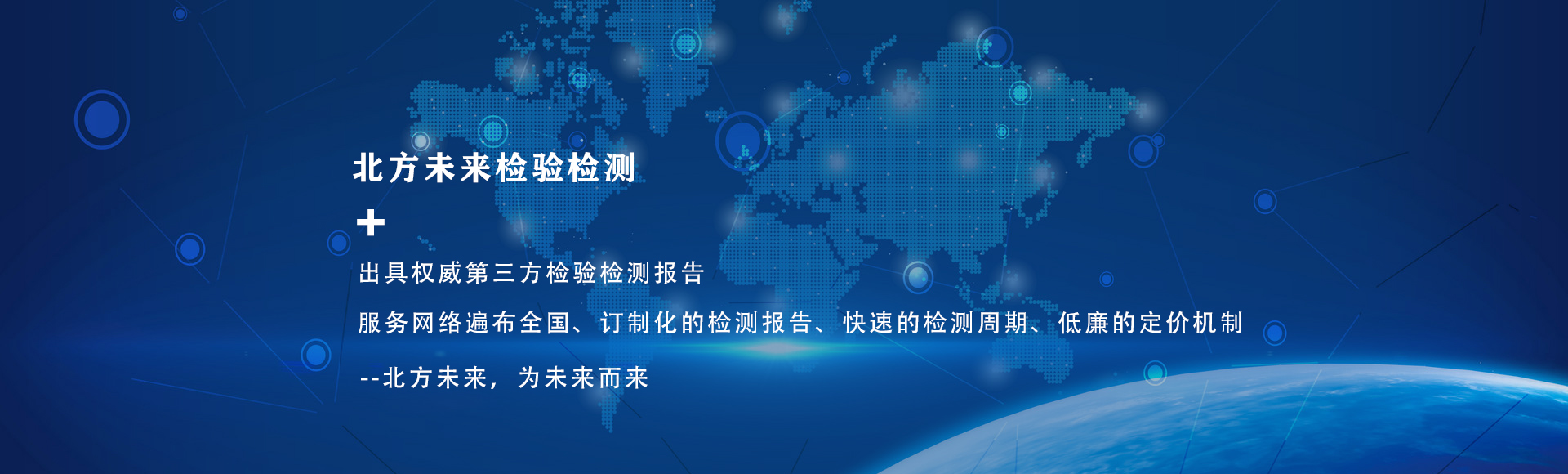 北方未来检验检测

+

出具权威第三方检验检测报告

服务网络遍布全国、订制化的检测报告、快速的检测周期、低廉的定价机制

--北方未来，为未来而来